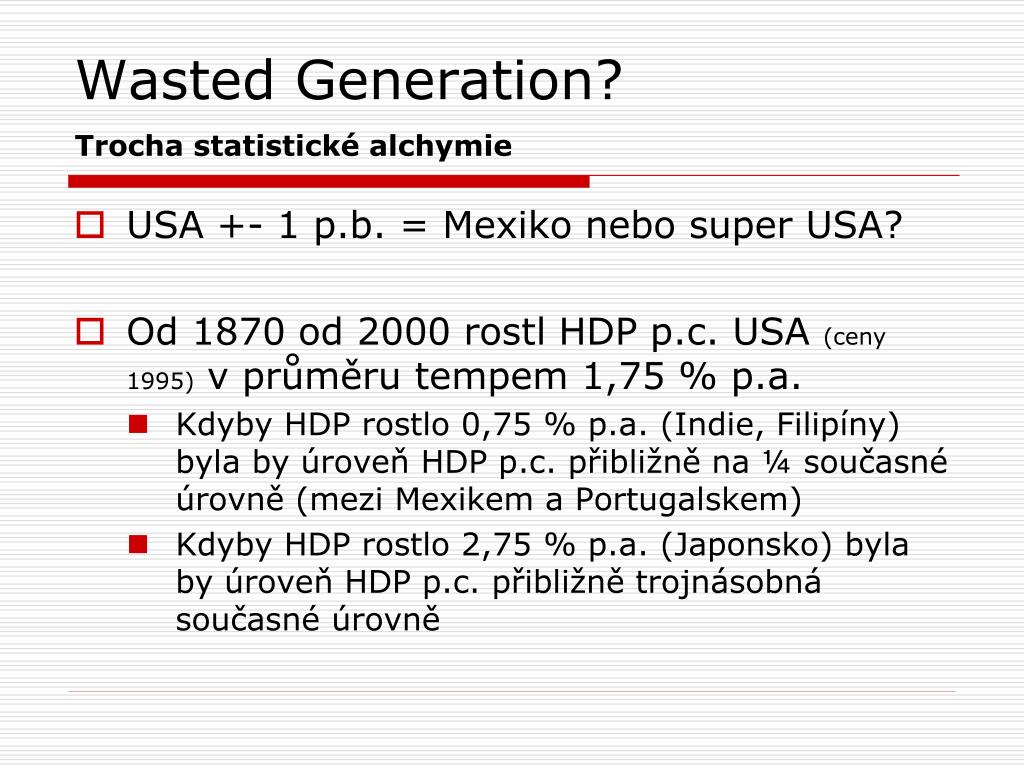 Wasted Generation?

Trocha statistické alchymie

USA +- 1 p.b. = Mexiko nebo super USA?

Od 1870 od 2000 rostl HDP p.c. USA (ceny 1995) v průměru tempem 1,75 % p.a.

Kdyby HDP rostlo 0,75 % p.a. (Indie, Filipíny) byla by úroveň HDP p.c. přibližně na ¼ současné úrovně (mezi Mexikem a Portugalskem)

Kdyby HDP rostlo 2,75 % p.a. (Japonsko) byla by úroveň HDP p.c. přibližně trojnásobná současné úrovně